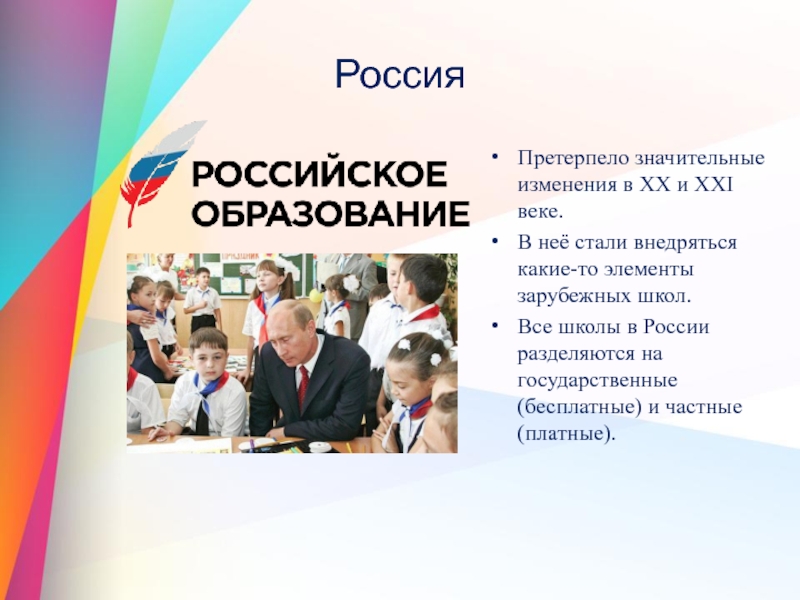 Россия

РОССИЙСКОЕ ОБРАЗОВАНИЕ

• Претерпело значительные изменения в XX и XXI веке.
• В неё стали внедряться какие-то элементы зарубежных школ.
• Все школы в России разделяются на государственные (бесплатные) и частные (платные).